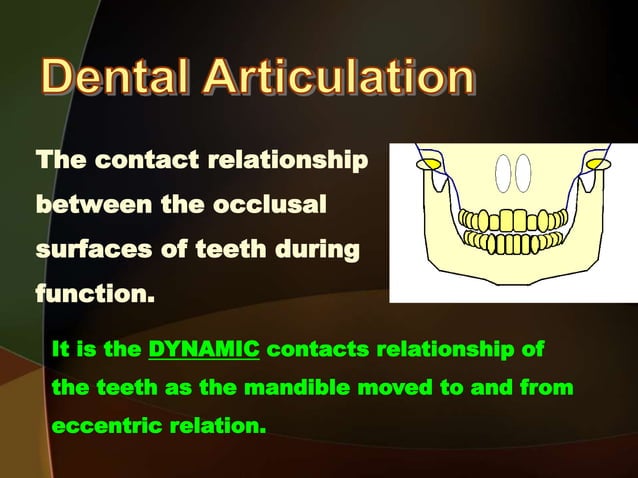 Dental Articulation

The contact relationship between the occlusal surfaces of teeth during function.

It is the DYNAMIC contacts relationship of the teeth as the mandible moved to and from eccentric relation.